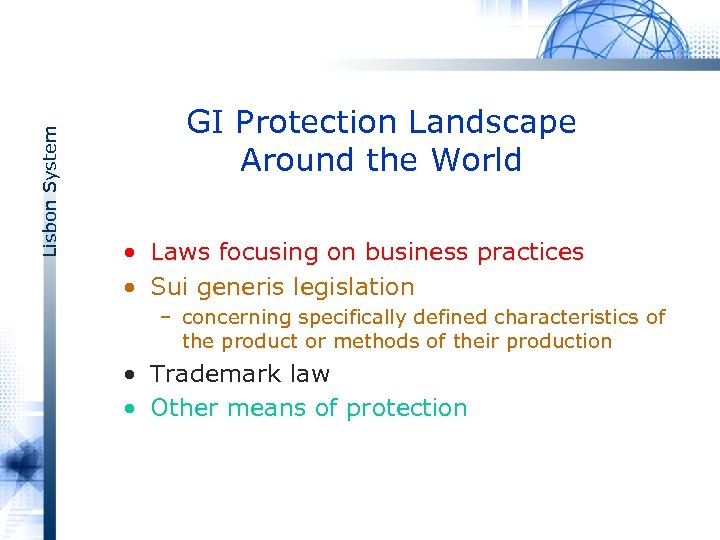 Lisbon System

GI Protection Landscape Around the World

• Laws focusing on business practices
• Sui generis legislation
  – concerning specifically defined characteristics of the product or methods of their production
• Trademark law
• Other means of protection